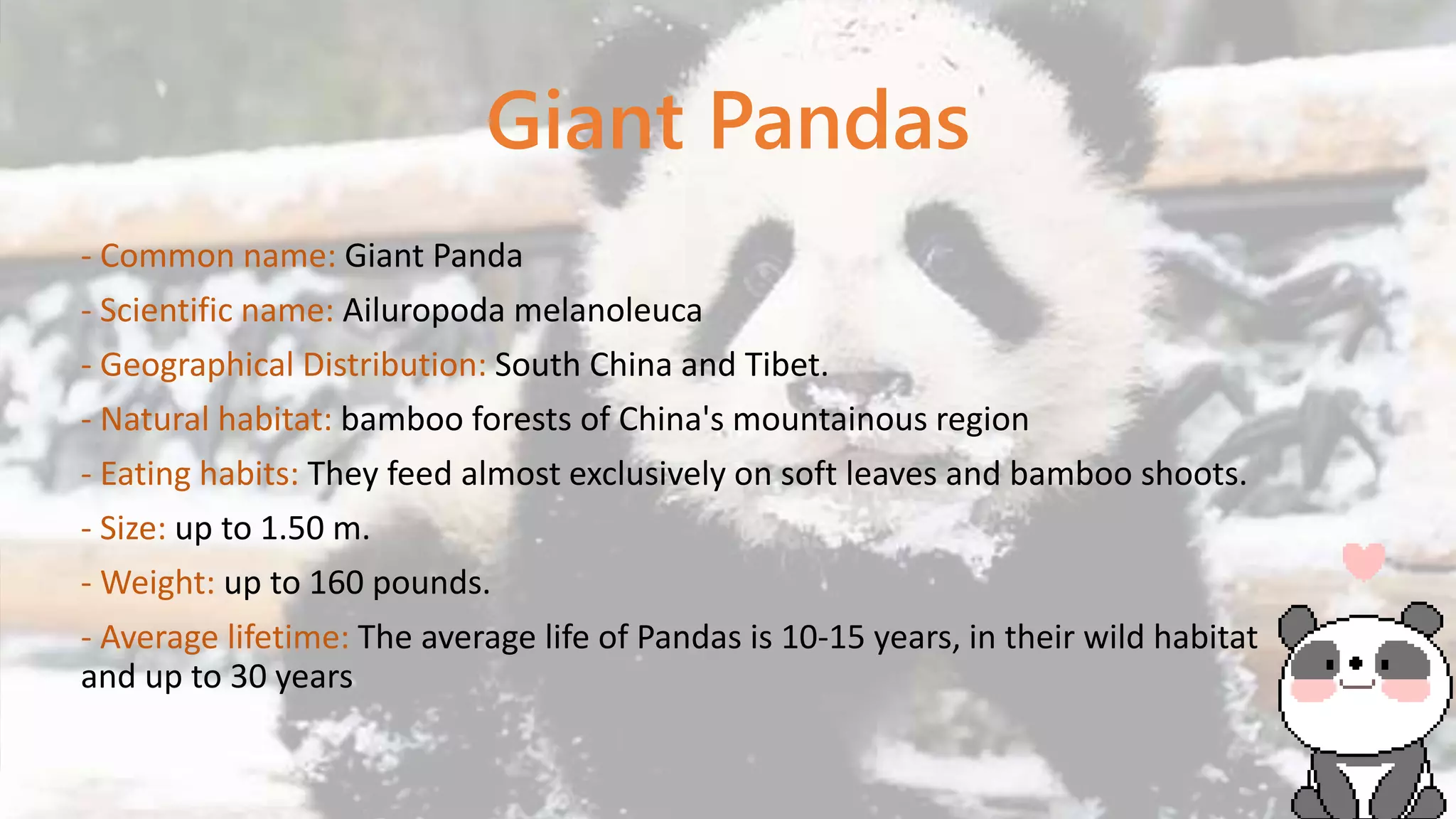 Giant Pandas

- Common name: Giant Panda

- Scientific name: Ailuropoda melanoleuca

- Geographical Distribution: South China and Tibet.

- Natural habitat: bamboo forests of China's mountainous region

- Eating habits: They feed almost exclusively on soft leaves and bamboo shoots.

- Size: up to 1.50 m.

- Weight: up to 160 pounds.

- Average lifetime: The average life of Pandas is 10-15 years, in their wild habitat and up to 30 years